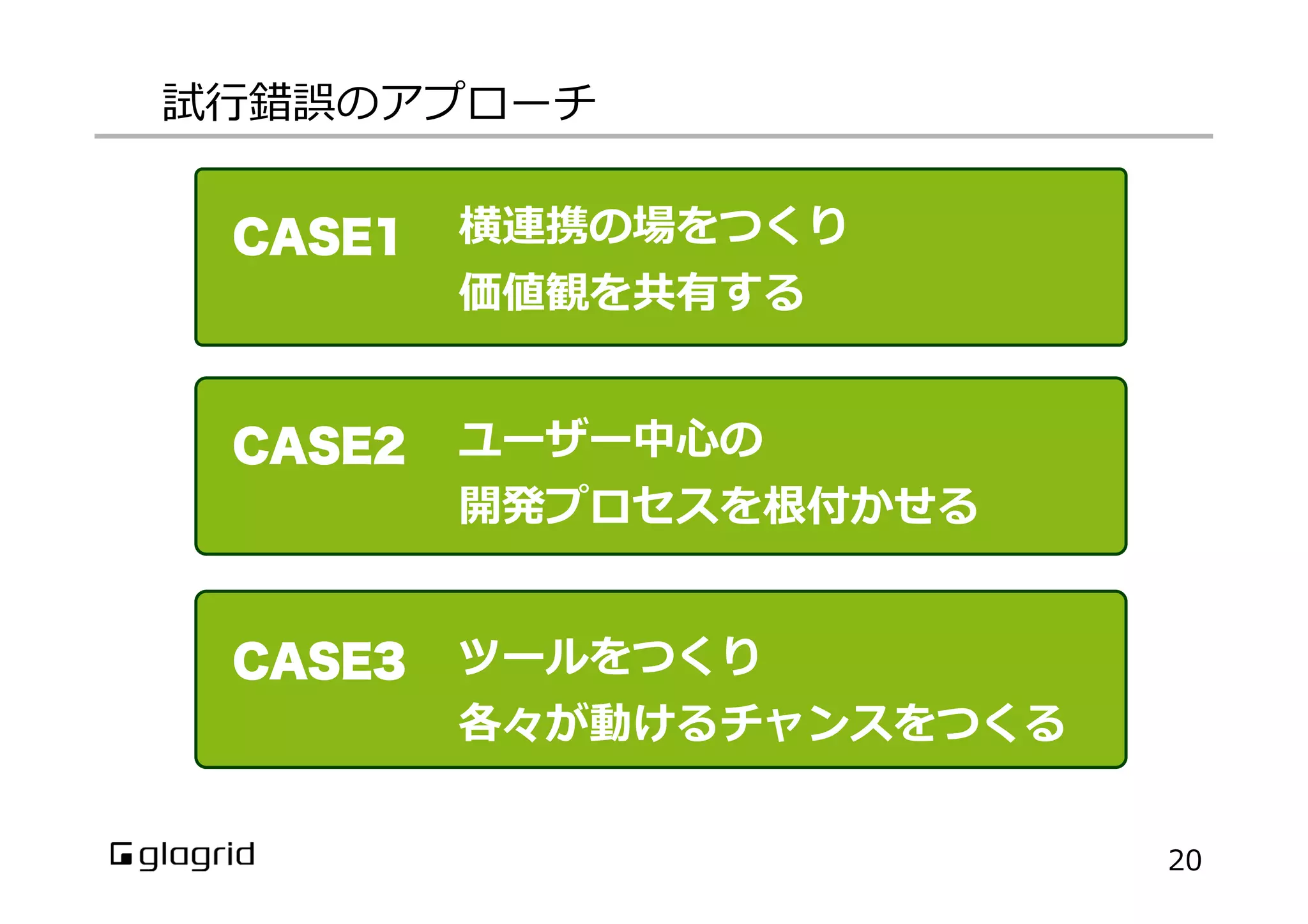 試行錯誤のアプローチ

CASE1 横連携の場をつくり
価値観を共有する

CASE2 ユーザー中心の
開発プロセスを根付かせる

CASE3 ツールをつくり
各々が動けるチャンスをつくる

glagrid

20